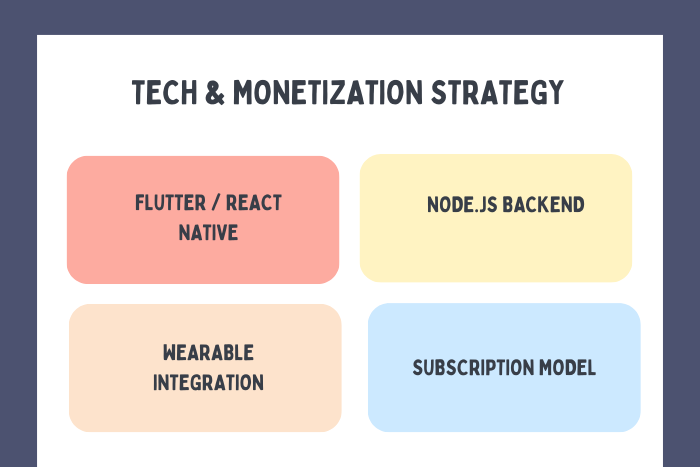 TECH & MONETIZATION STRATEGY

FLUTTER / REACT NATIVE

NODE.JS BACKEND

WEARABLE INTEGRATION

SUBSCRIPTION MODEL